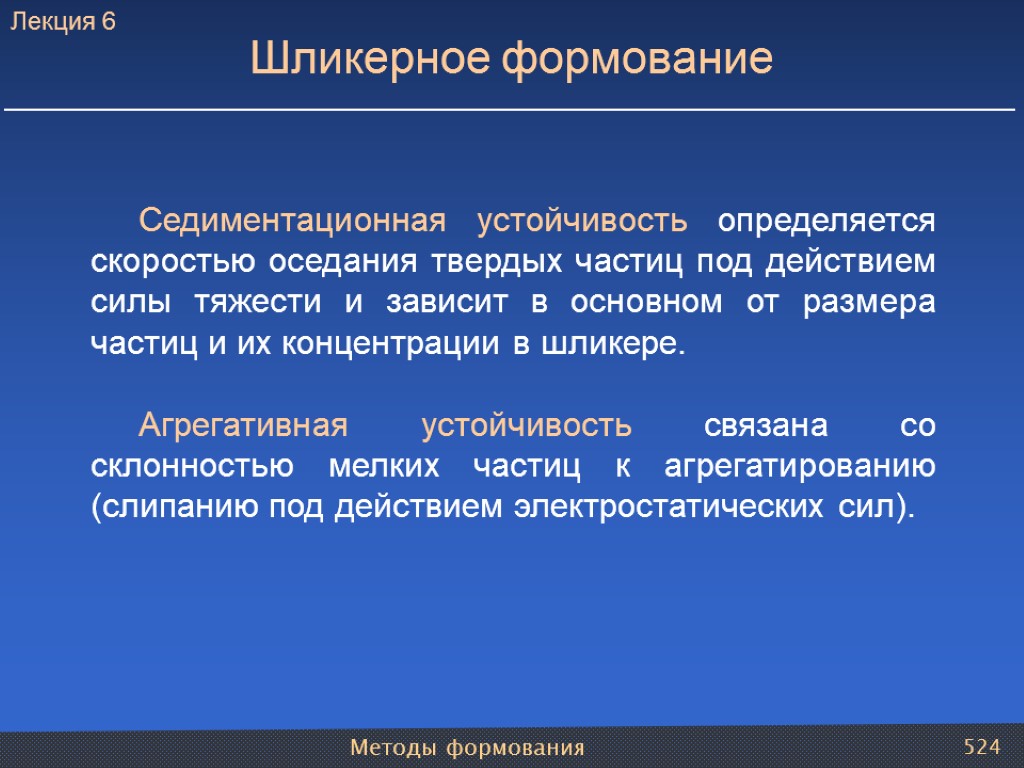 Лекция 6

Шликерное формование

Седиментационная устойчивость определяется скоростью оседания твердых частиц под действием силы тяжести и зависит в основном от размера частиц и их концентрации в шликере.

Агрегативная устойчивость связана со склонностью мелких частиц к агрегатированию (слипанию под действием электростатических сил).

Методы формования

524